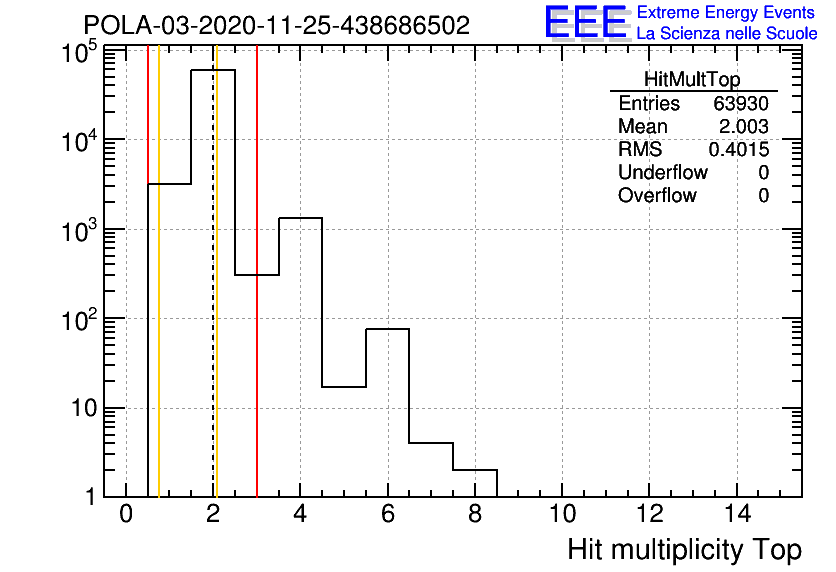 POLA-03-2020-11-25-438686502

EEE Extreme Energy Events
La Scienza nelle Scuole

| HitMultTop | |
|---|---|
| Entries | 63930 |
| Mean | 2.003 |
| RMS | 0.4015 |
| Underflow | 0 |
| Overflow | 0 |

$10^5$
$10^4$
$10^3$
$10^2$
10
1

0 2 4 6 8 10 12 14

Hit multiplicity Top